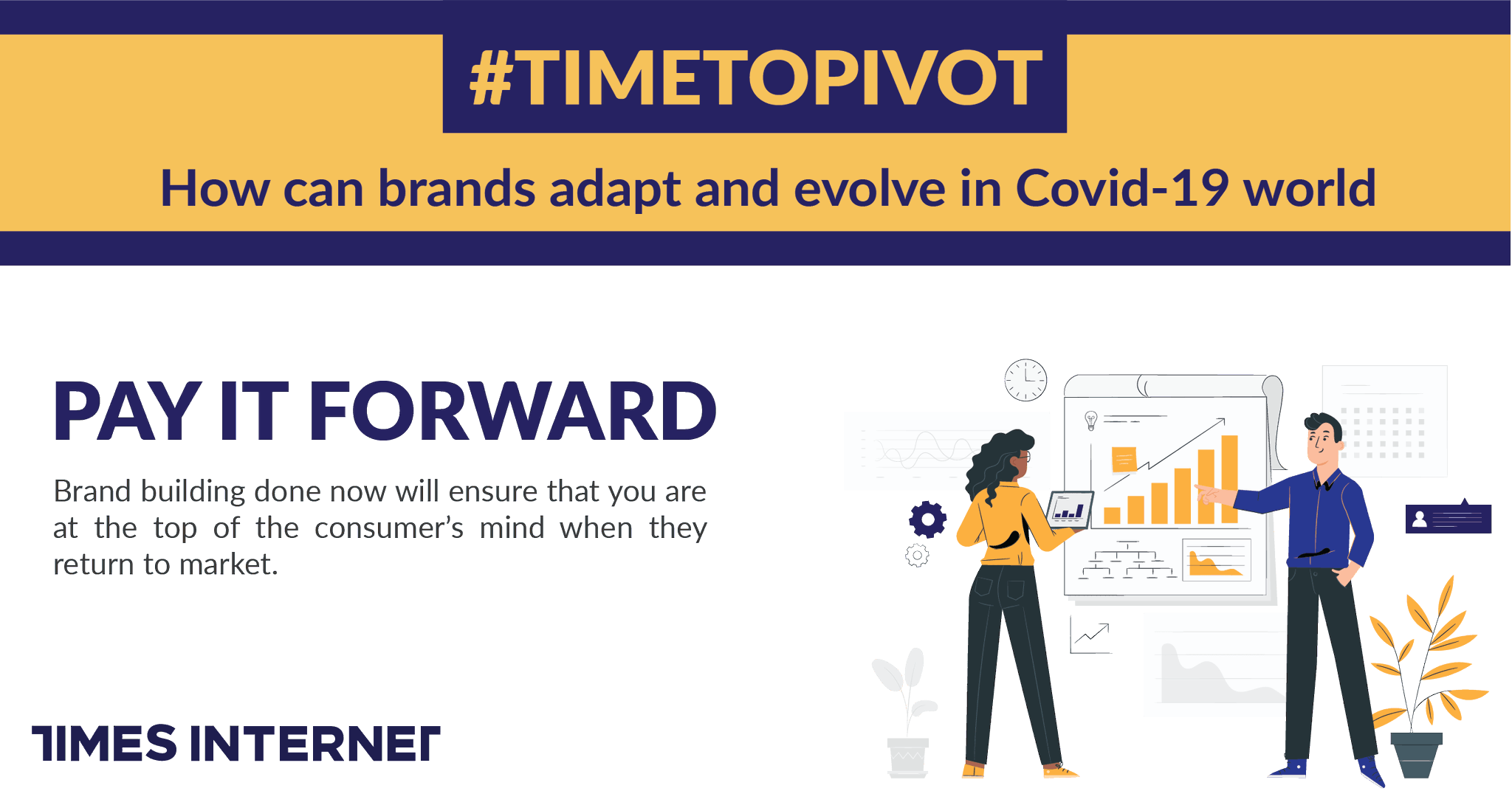 #TIMETOPIVOT

How can brands adapt and evolve in Covid-19 world

PAY IT FORWARD

Brand building done now will ensure that you are at the top of the consumer's mind when they return to market.

TIMES INTERNET